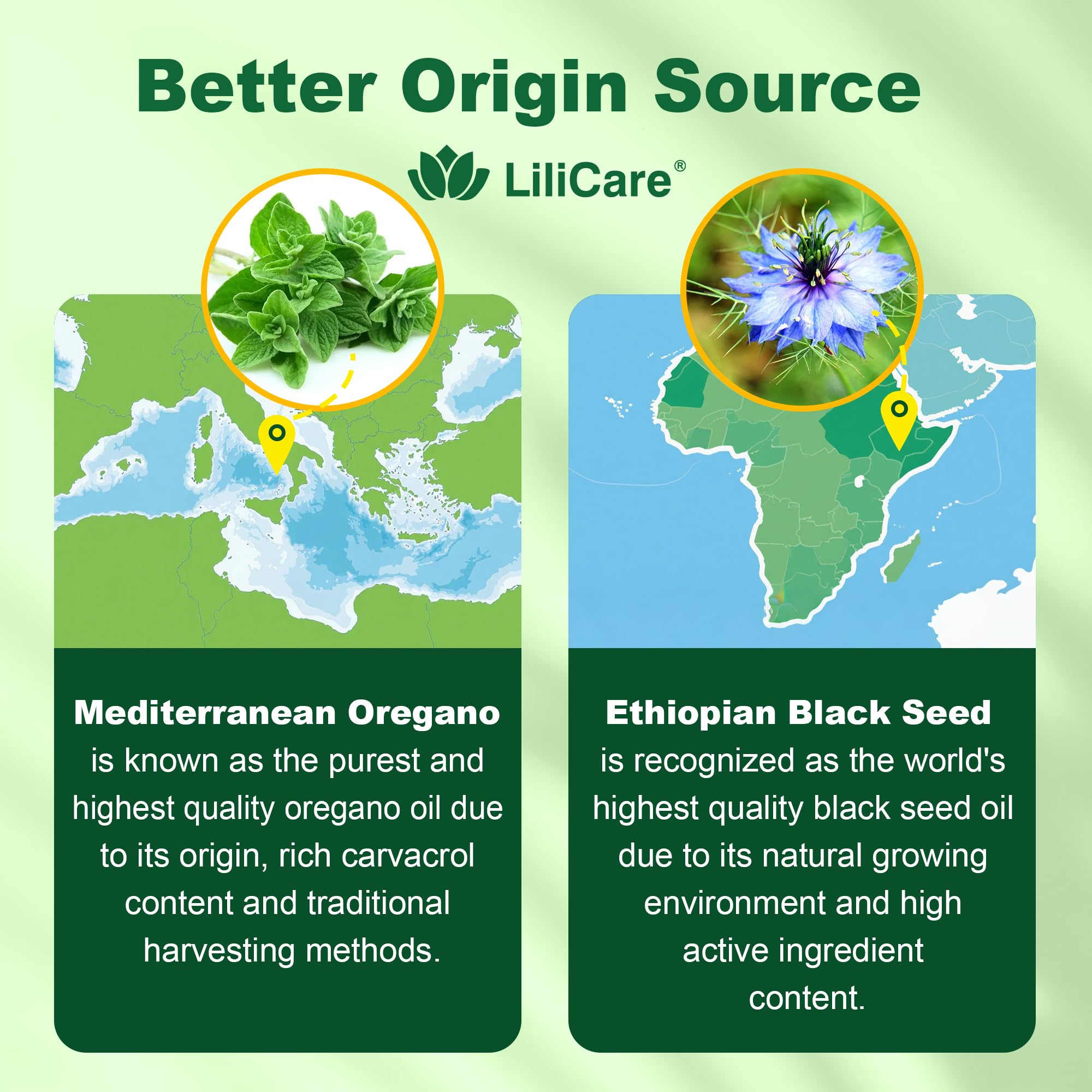 Better Origin Source

LiliCare®

Mediterranean Oregano is known as the purest and highest quality oregano oil due to its origin, rich carvacrol content and traditional harvesting methods.

Ethiopian Black Seed is recognized as the world's highest quality black seed oil due to its natural growing environment and high active ingredient content.